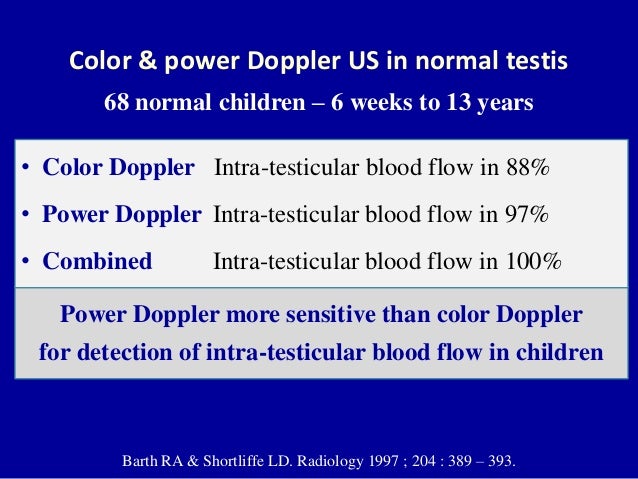 Color & power Doppler US in normal testis
68 normal children – 6 weeks to 13 years

• Color Doppler Intra-testicular blood flow in 88%
• Power Doppler Intra-testicular blood flow in 97%
• Combined Intra-testicular blood flow in 100%

Power Doppler more sensitive than color Doppler for detection of intra-testicular blood flow in children

Barth RA & Shortliffe LD. Radiology 1997 ; 204 : 389 – 393.